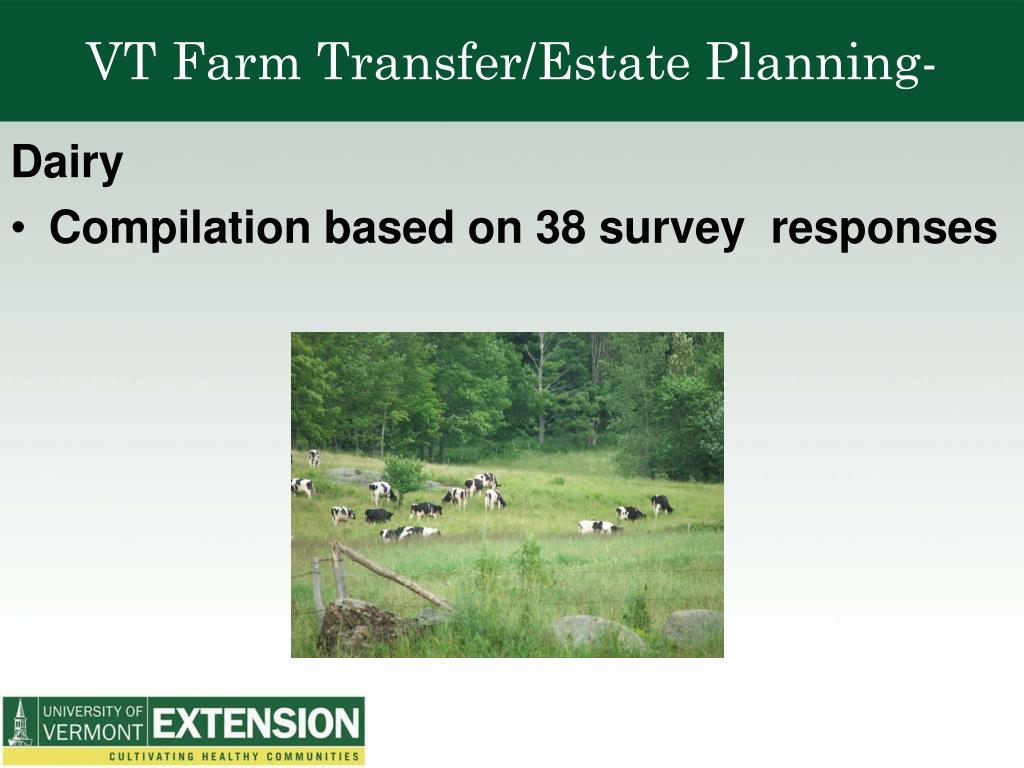 VT Farm Transfer/Estate Planning-

Dairy

• Compilation based on 38 survey responses

UNIVERSITY OF VERMONT EXTENSION
CULTIVATING HEALTHY COMMUNITIES